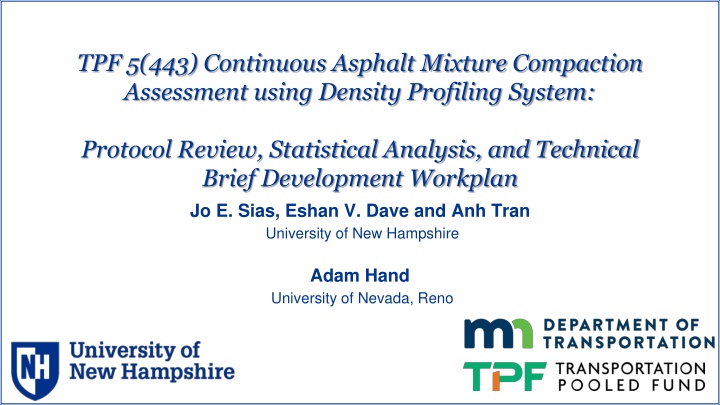 TPF 5(443) Continuous Asphalt Mixture Compaction Assessment using Density Profiling System:

Protocol Review, Statistical Analysis, and Technical Brief Development Workplan

Jo E. Sias, Eshan V. Dave and Anh Tran
University of New Hampshire

Adam Hand
University of Nevada, Reno

NH University of New Hampshire

mn DEPARTMENT OF TRANSPORTATION

TPF TRANSPORTATION POOLED FUND